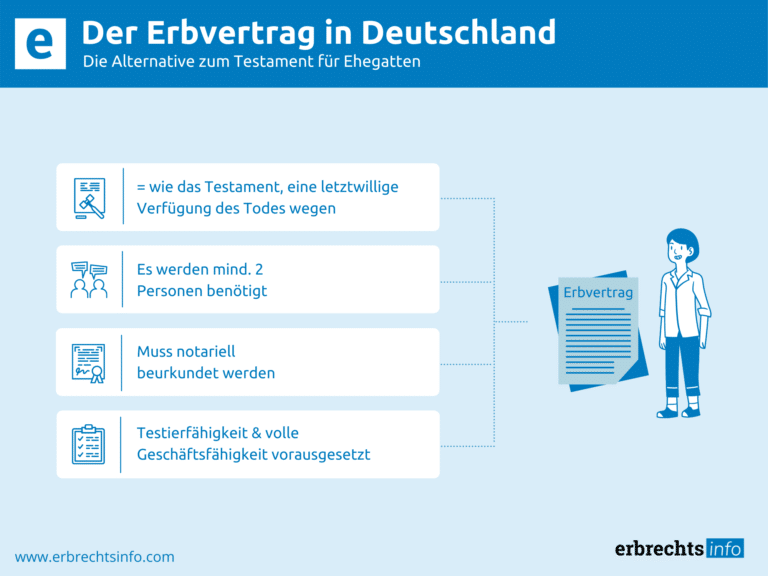 e

Der Erbvertrag in Deutschland

Die Alternative zum Testament für Ehegatten

= wie das Testament, eine letztwillige Verfügung des Todes wegen

Es werden mind. 2 Personen benötigt

Muss notariell beurkundet werden

Testierfähigkeit & volle Geschäftsfähigkeit vorausgesetzt

Erbvertrag

www.erbrechtsinfo.com

erbrechts info